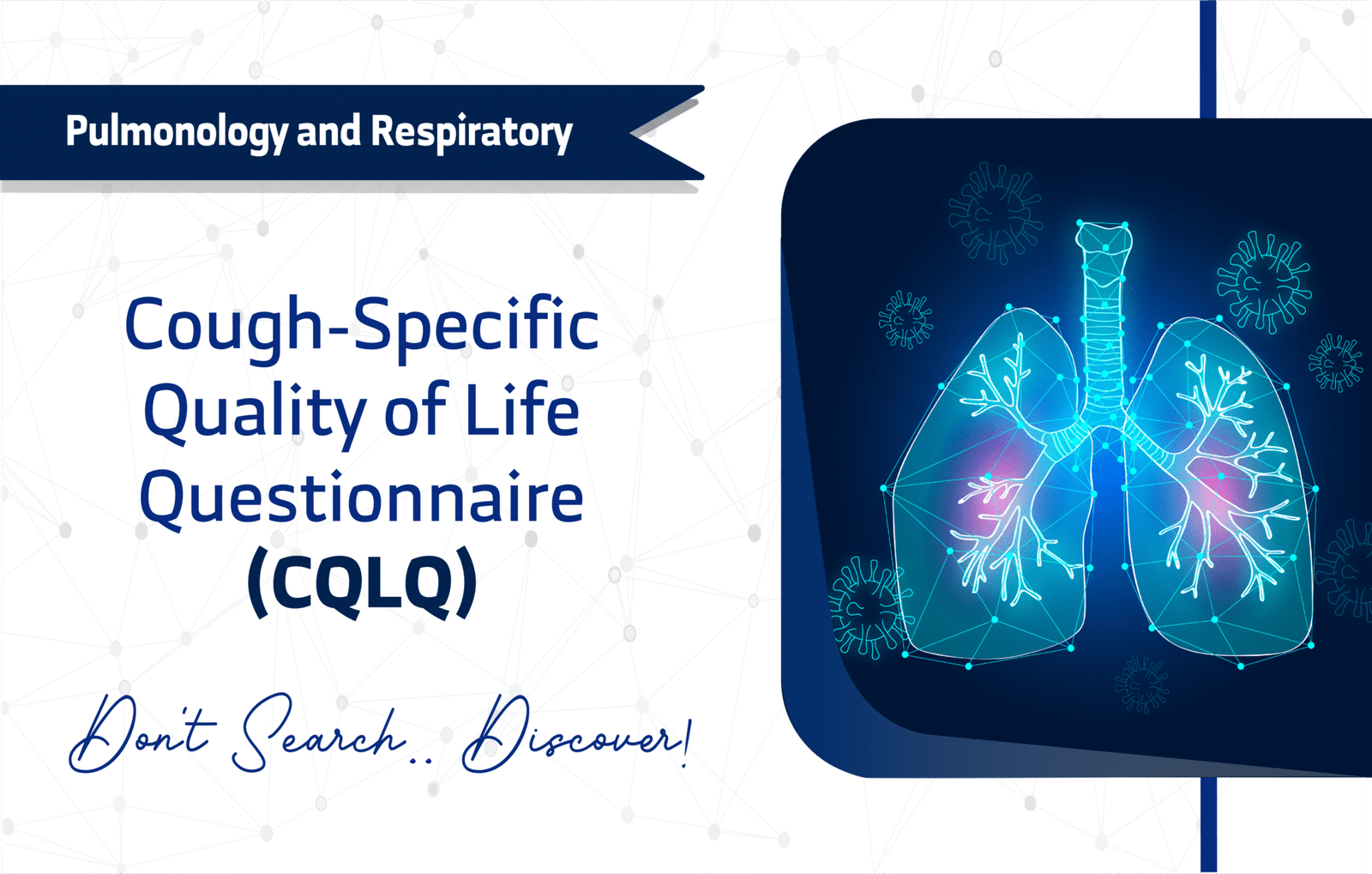 Pulmonology and Respiratory

Cough-Specific Quality of Life Questionnaire (CQLQ)

Don't Search.. Discover!